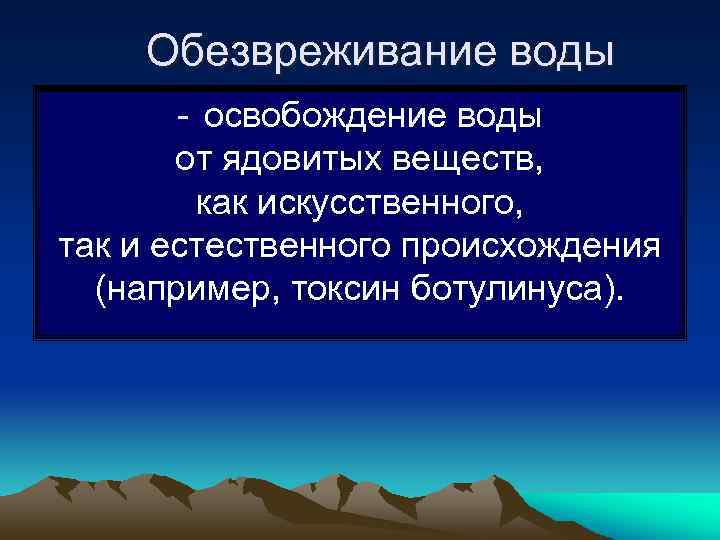 Обезвреживание воды

- освобождение воды от ядовитых веществ, как искусственного, так и естественного происхождения (например, токсин ботулинуса).